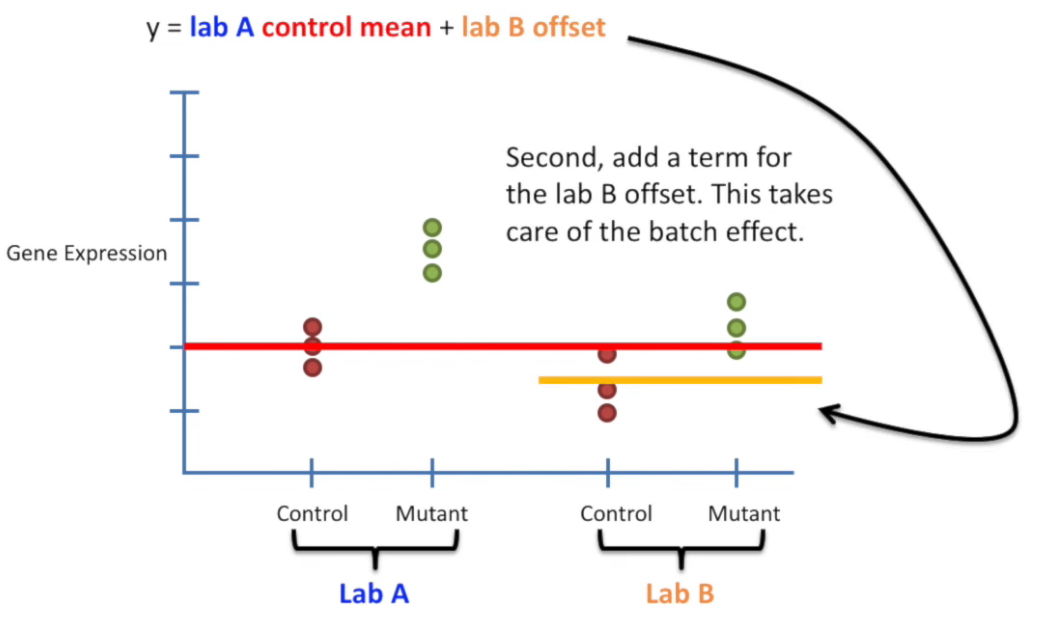 y = lab A control mean + lab B offset

Second, add a term for the lab B offset. This takes care of the batch effect.

Gene Expression

Control

Mutant

Control

Mutant

Lab A

Lab B